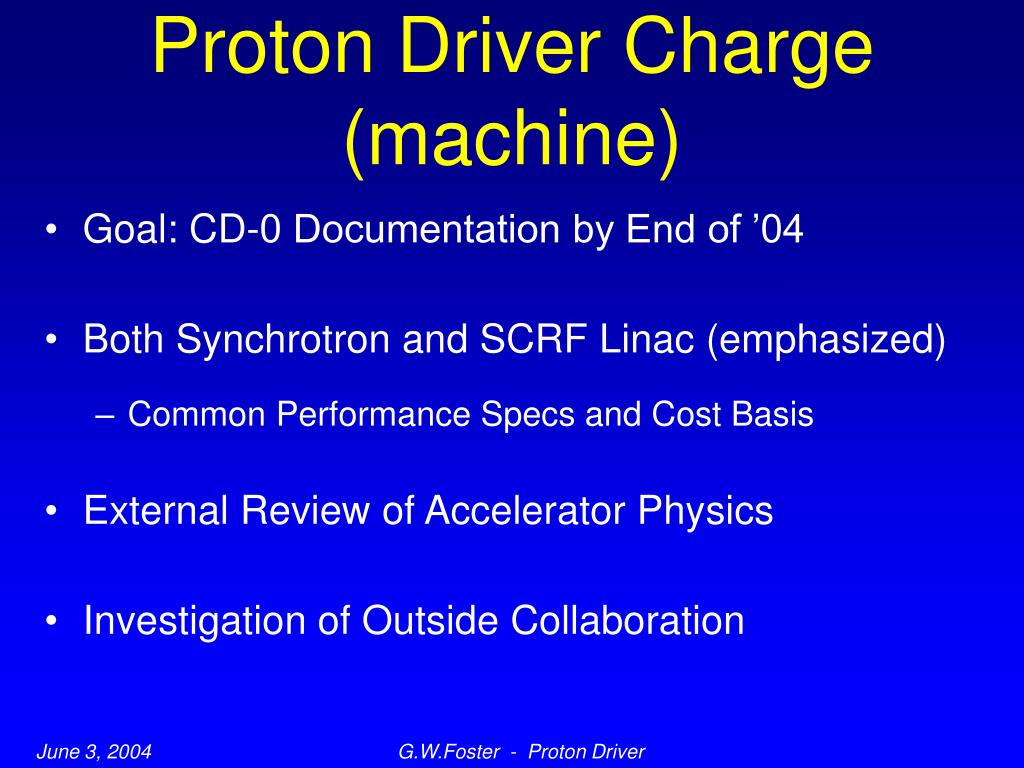 Proton Driver Charge (machine)

• Goal: CD-0 Documentation by End of ’04

• Both Synchrotron and SCRF Linac (emphasized)

– Common Performance Specs and Cost Basis

• External Review of Accelerator Physics

• Investigation of Outside Collaboration

June 3, 2004

G.W.Foster - Proton Driver